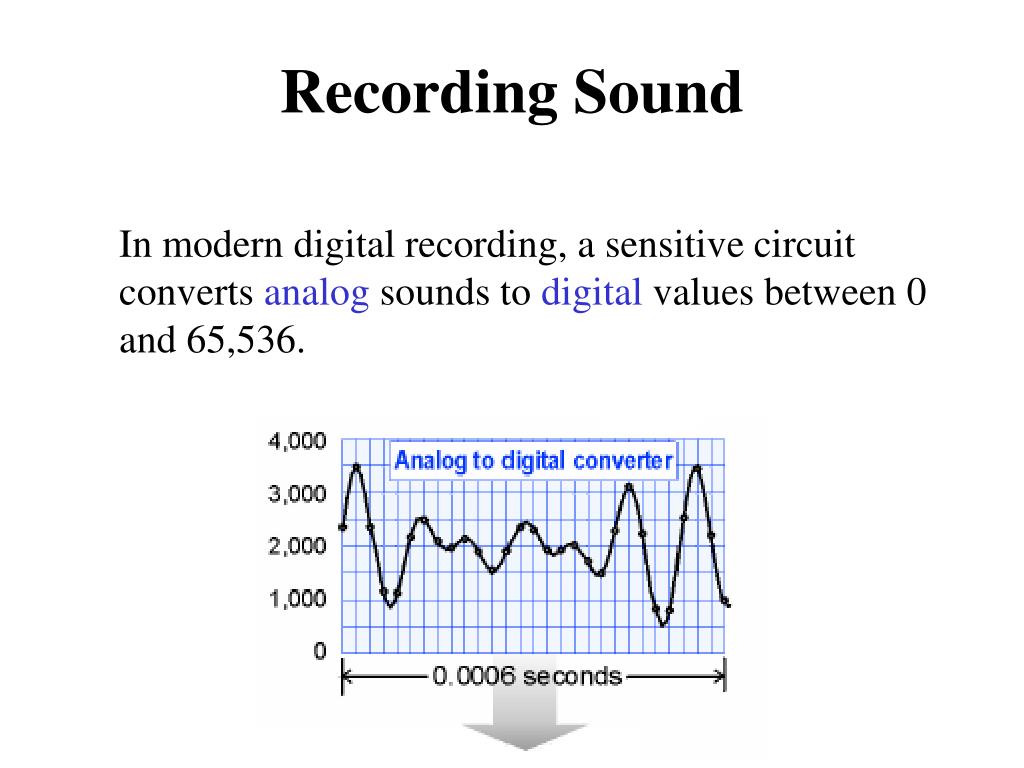 Recording Sound

In modern digital recording, a sensitive circuit converts analog sounds to digital values between 0 and 65,536.

4,000
3,000
2,000
1,000
0

Analog to digital converter

0.0006 seconds